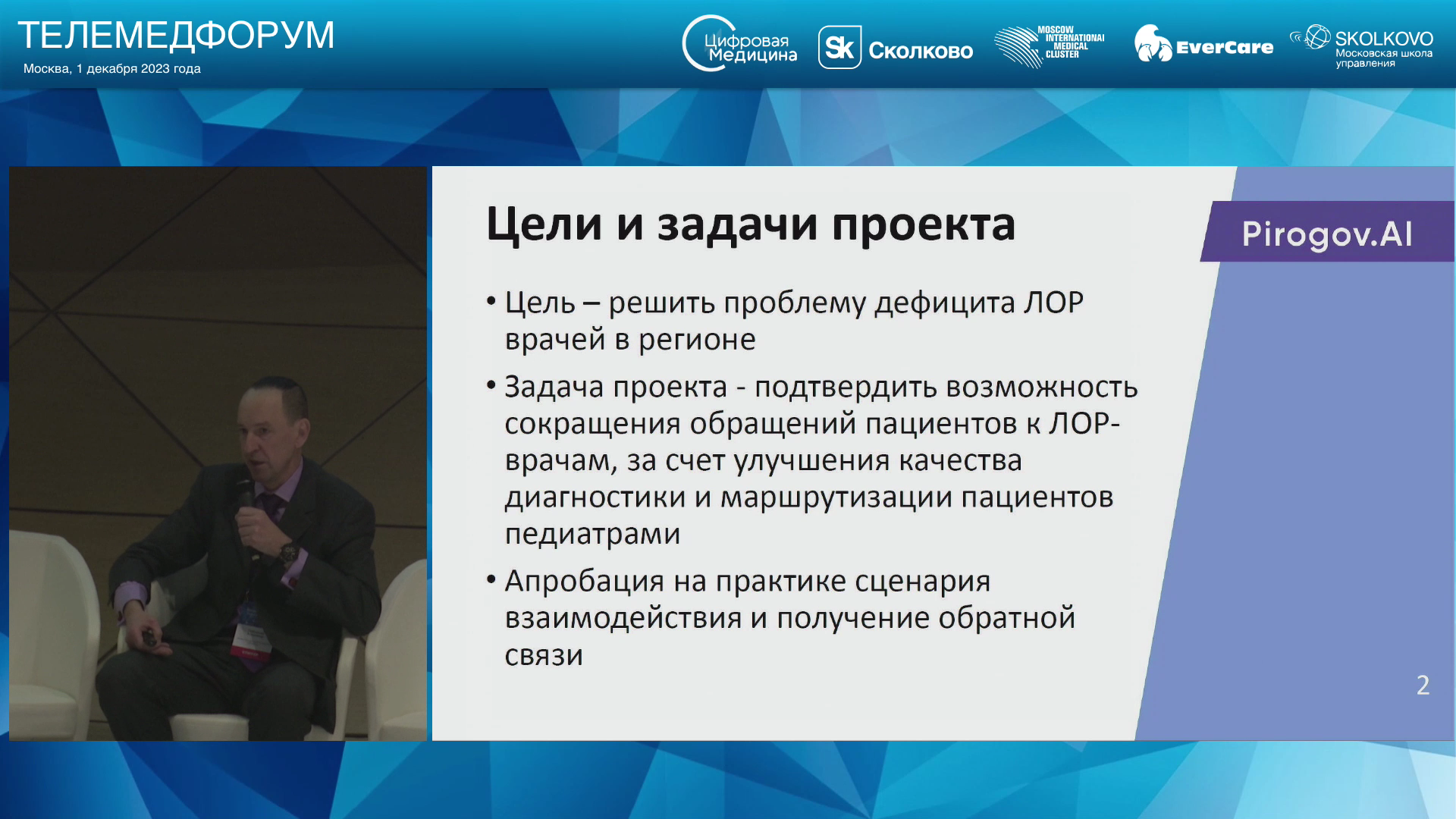 ТЕЛЕМЕДФОРУМ
Москва, 1 декабря 2023 года

Цифровая Медицина

Sk Сколково

MOSCOW INTERNATIONAL MEDICAL CLUSTER

EverCare

SKOLKOVO Московская школа управления

Цели и задачи проекта

Pirogov.AI

• Цель – решить проблему дефицита ЛОР врачей в регионе

• Задача проекта - подтвердить возможность сокращения обращений пациентов к ЛОР-врачам, за счет улучшения качества диагностики и маршрутизации пациентов педиатрами

• Апробация на практике сценария взаимодействия и получение обратной связи

2